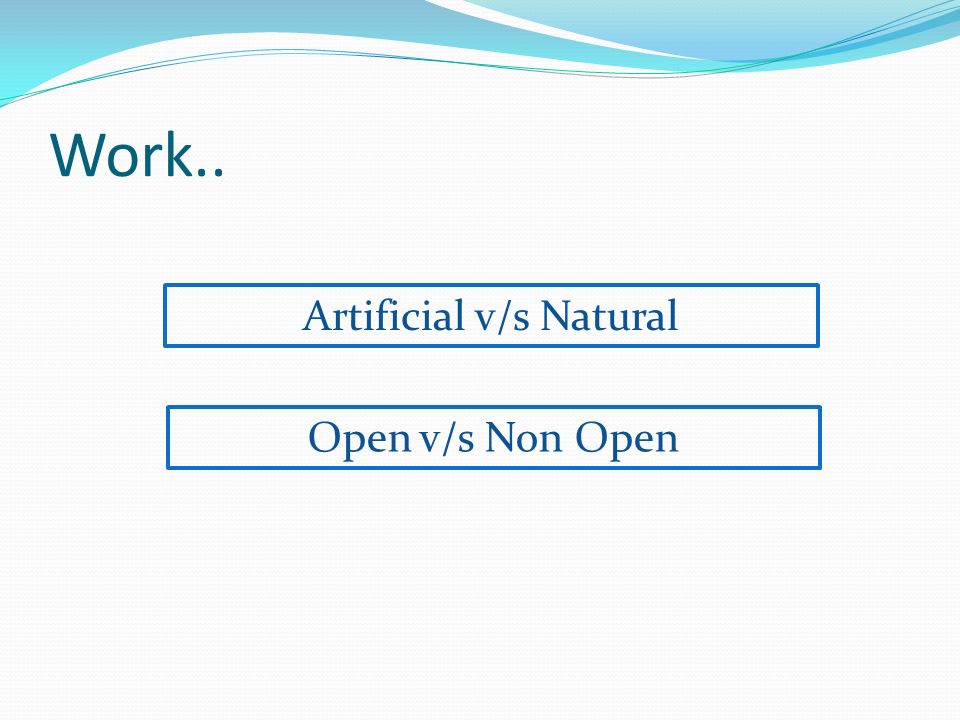 Work..

Artificial v/s Natural

Open v/s Non Open